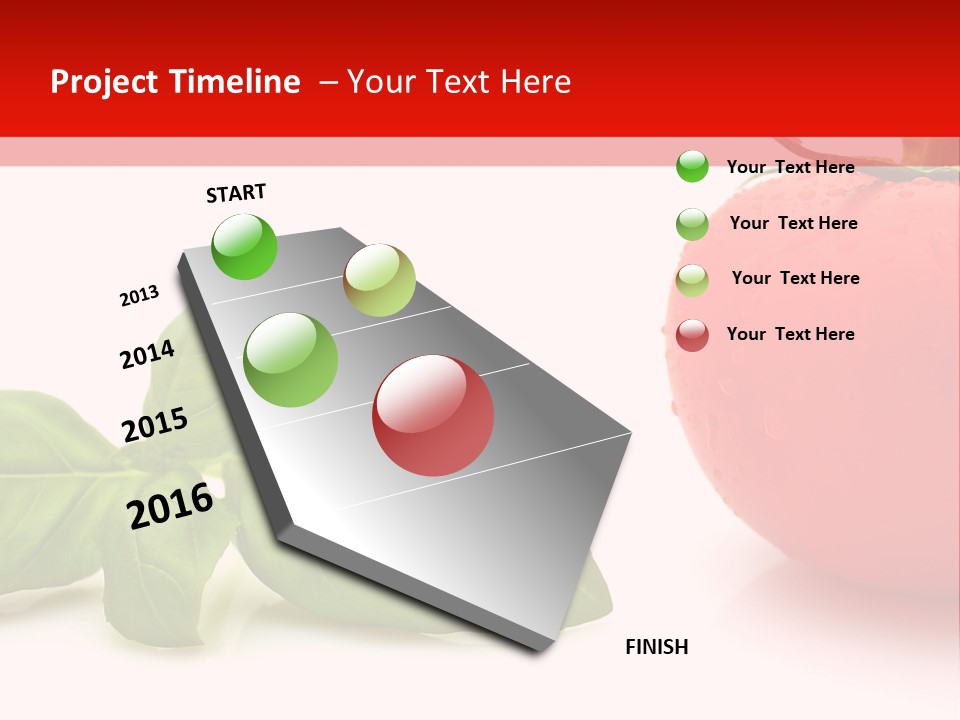 Project Timeline – Your Text Here

START

2013

2014

2015

2016

FINISH

Your Text Here

Your Text Here

Your Text Here

Your Text Here